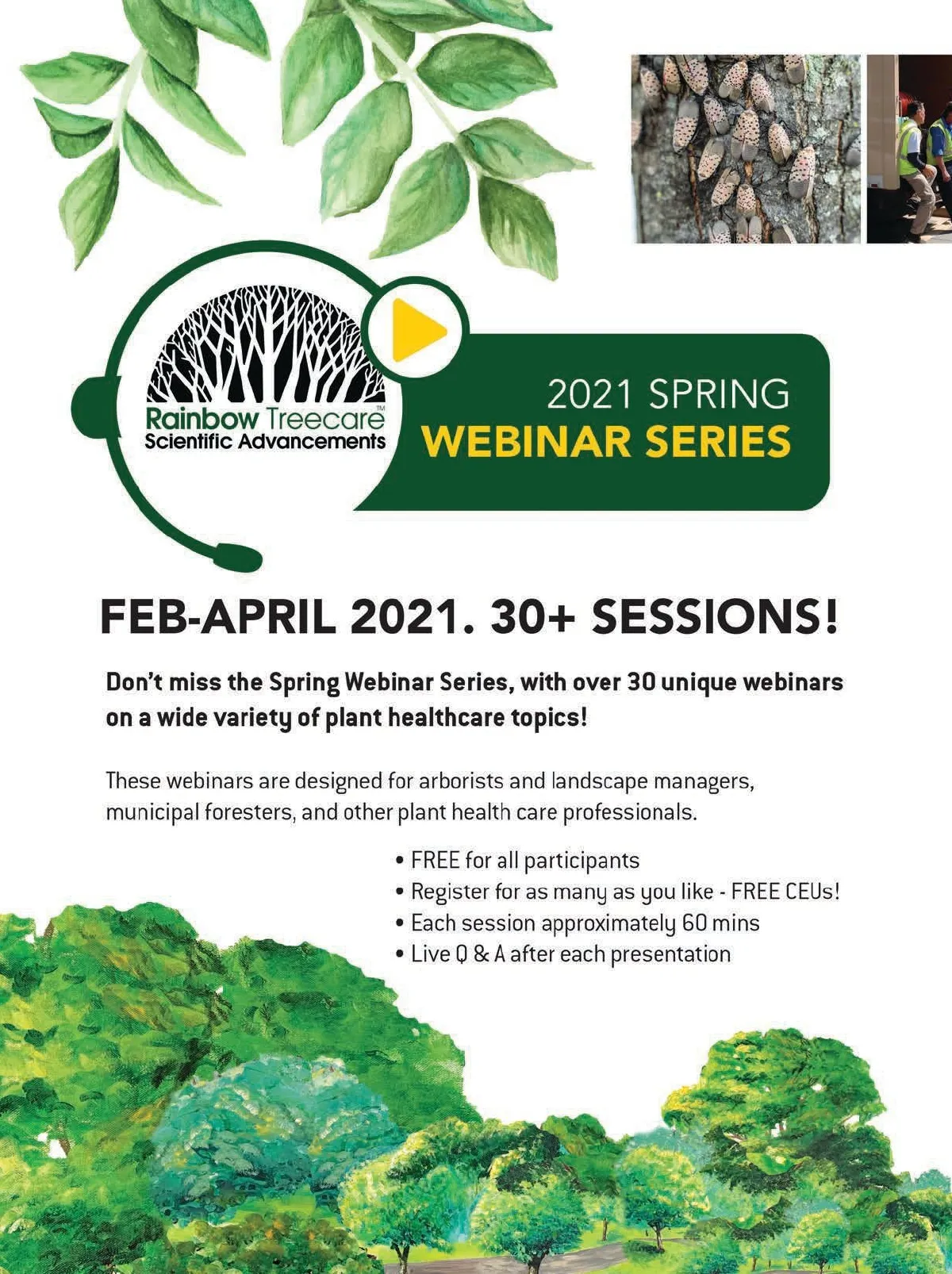 Rainbow Treecare™
Scientific Advancements

2021 SPRING
WEBINAR SERIES

FEB-APRIL 2021. 30+ SESSIONS!

Don't miss the Spring Webinar Series, with over 30 unique webinars on a wide variety of plant healthcare topics!

These webinars are designed for arborists and landscape managers, municipal foresters, and other plant health care professionals.

• FREE for all participants
• Register for as many as you like - FREE CEUs!
• Each session approximately 60 mins
• Live Q & A after each presentation